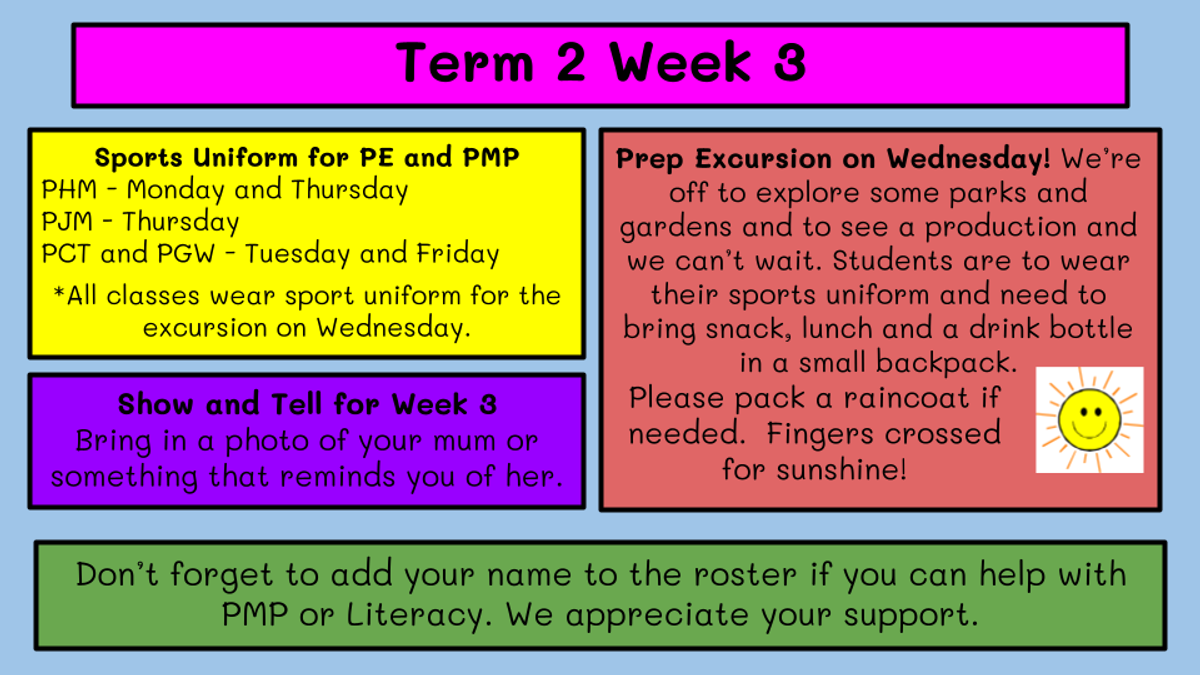 Term 2 Week 3

Sports Uniform for PE and PMP
PHM - Monday and Thursday
PJM - Thursday
PCT and PGW - Tuesday and Friday
*All classes wear sport uniform for the excursion on Wednesday.

Show and Tell for Week 3
Bring in a photo of your mum or something that reminds you of her.

Prep Excursion on Wednesday! We're off to explore some parks and gardens and to see a production and we can't wait. Students are to wear their sports uniform and need to bring snack, lunch and a drink bottle in a small backpack.
Please pack a raincoat if needed. Fingers crossed for sunshine!

Don't forget to add your name to the roster if you can help with PMP or Literacy. We appreciate your support.